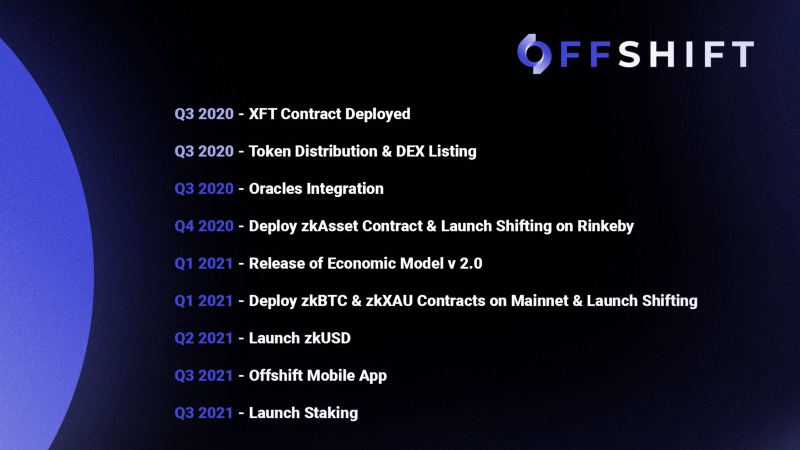 OFFSHIFT

Q3 2020 - XFT Contract Deployed

Q3 2020 - Token Distribution & DEX Listing

Q3 2020 - Oracles Integration

Q4 2020 - Deploy zkAsset Contract & Launch Shifting on Rinkeby

Q1 2021 - Release of Economic Model v 2.0

Q1 2021 - Deploy zkBTC & zkXAU Contracts on Mainnet & Launch Shifting

Q2 2021 - Launch zkUSD

Q3 2021 - Offshift Mobile App

Q3 2021 - Launch Staking